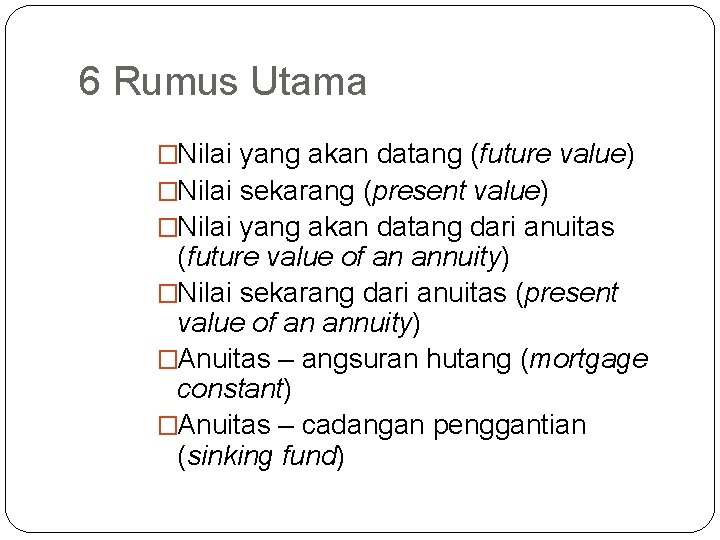 6 Rumus Utama

□Nilai yang akan datang (future value)

□Nilai sekarang (present value)

□Nilai yang akan datang dari anuitas (future value of an annuity)

□Nilai sekarang dari anuitas (present value of an annuity)

□Anuitas – angsuran hutang (mortgage constant)

□Anuitas – cadangan penggantian (sinking fund)